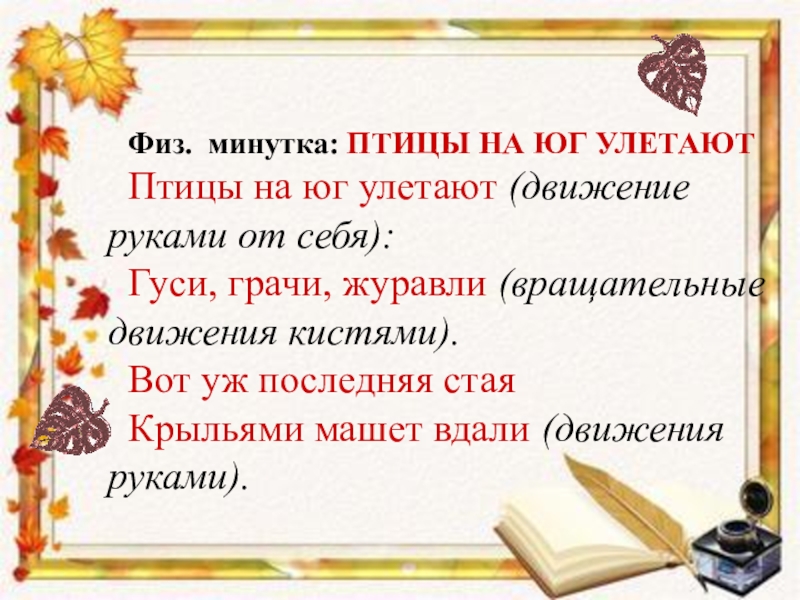 Физ. минутка: ПТИЦЫ НА ЮГ УЛЕТАЮТ

Птицы на юг улетают (движение руками от себя):

Гуси, грачи, журавли (вращательные движения кистями).

Вот уж последняя стая

Крыльями машет вдали (движения руками).